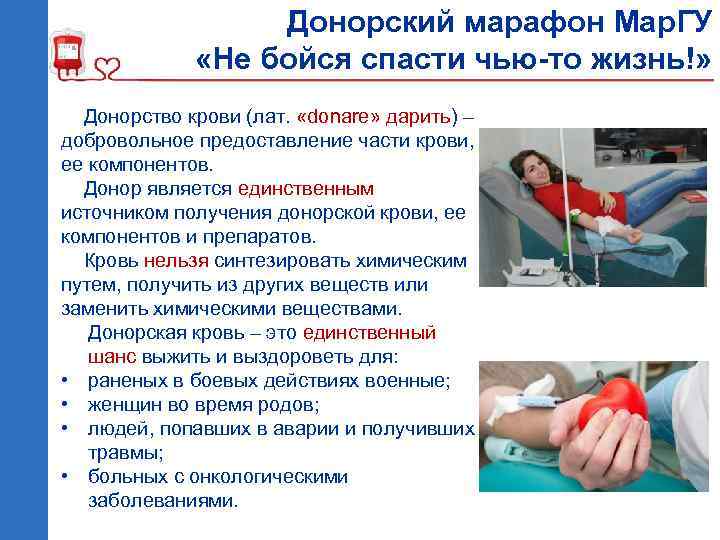 Донорский марафон МарГУ
«Не бойся спасти чью-то жизнь!»

Донорство крови (лат. «donare» дарить) – добровольное предоставление части крови, ее компонентов.

Донор является единственным источником получения донорской крови, ее компонентов и препаратов.

Кровь нельзя синтезировать химическим путем, получить из других веществ или заменить химическими веществами.

Донорская кровь – это единственный шанс выжить и выздороветь для:

• раненых в боевых действиях военные;
• женщин во время родов;
• людей, попавших в аварии и получивших травмы;
• больных с онкологическими заболеваниями.